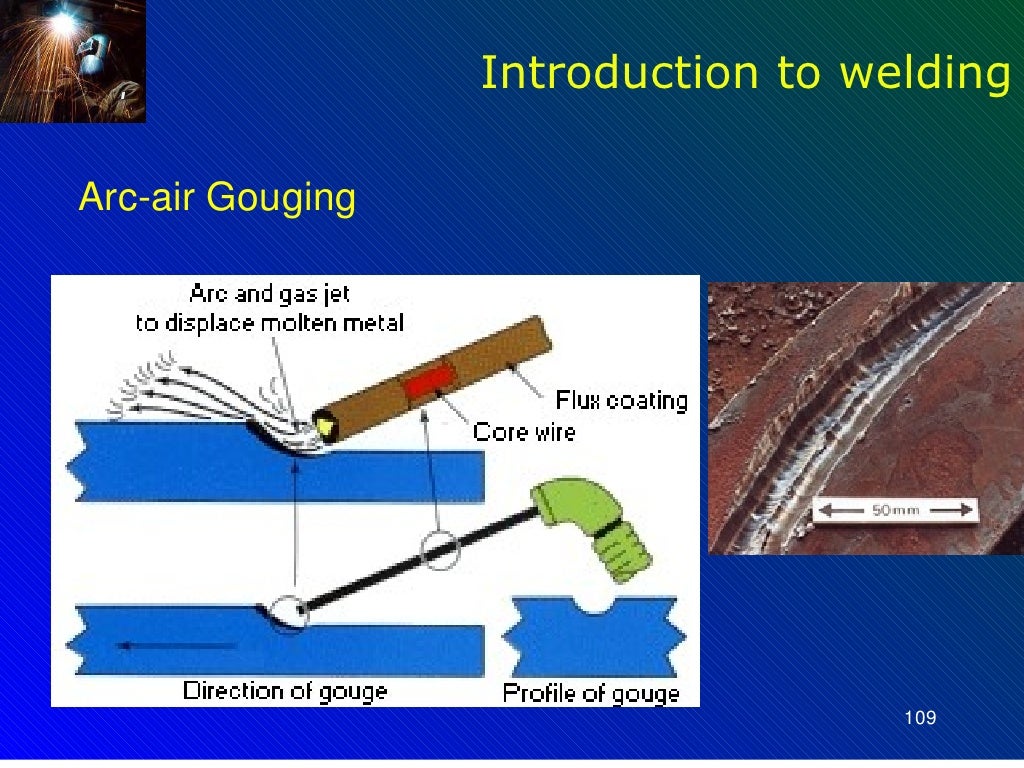 Introduction to welding

Arc-air Gouging

Arc and gas jet to displace molten metal

Flux coating

Core wire

Direction of gouge

Profile of gouge

50mm

109